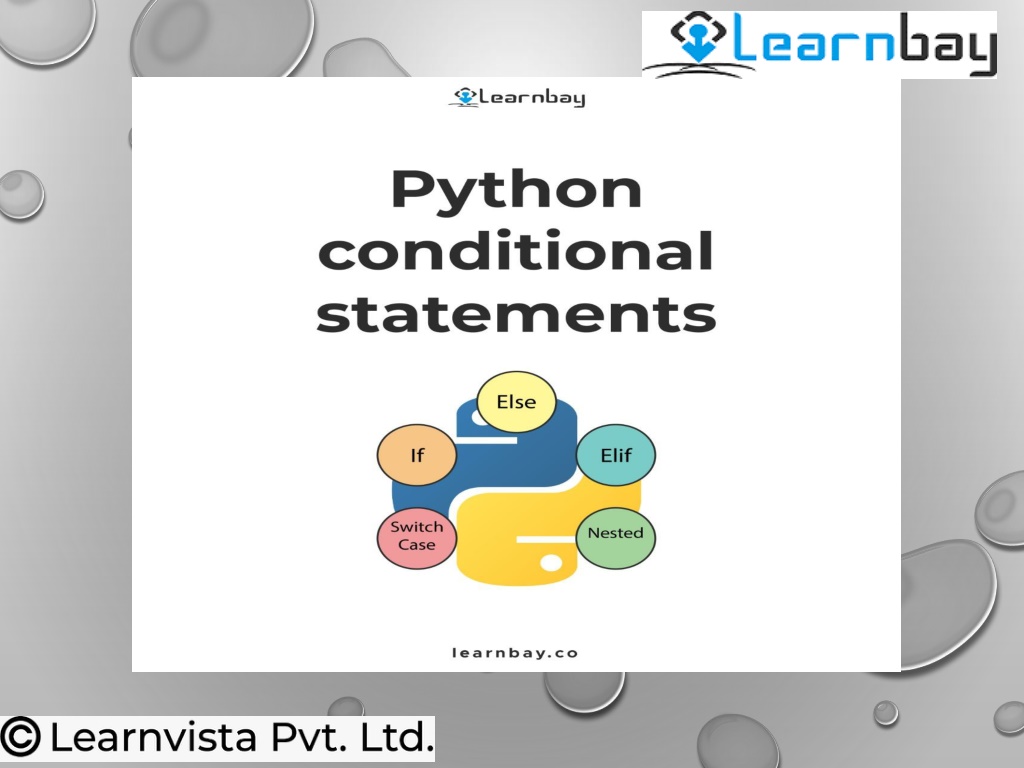 Learnbay

Learnbay

Python conditional statements

Else

If

Elif

Switch Case

Nested

learnbay.co

© Learnvista Pvt. Ltd.